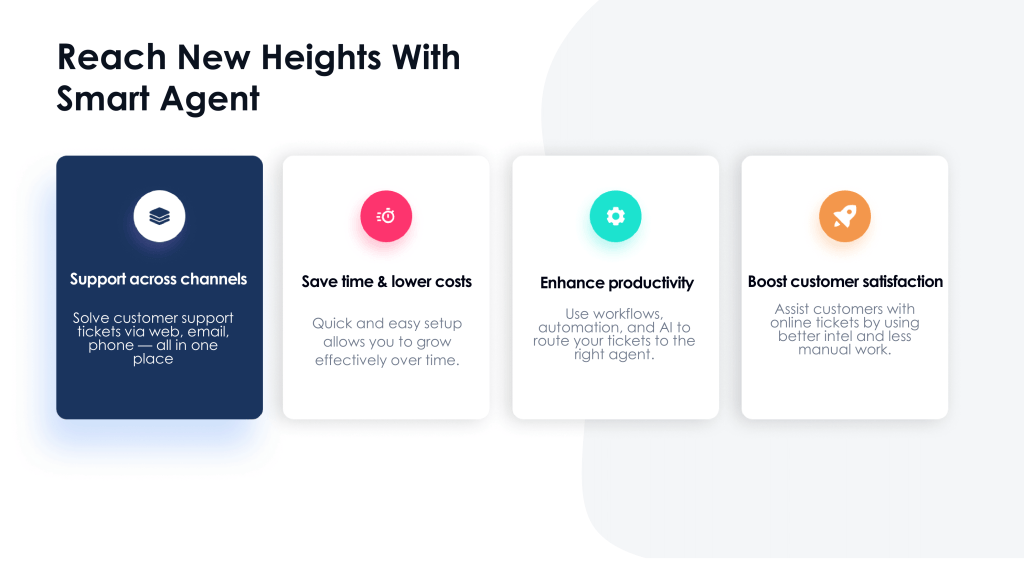 Reach New Heights With Smart Agent

Support across channels

Solve customer support tickets via web, email, phone — all in one place

Save time & lower costs

Quick and easy setup allows you to grow effectively over time.

Enhance productivity

Use workflows, automation, and AI to route your tickets to the right agent.

Boost customer satisfaction

Assist customers with online tickets by using better intel and less manual work.